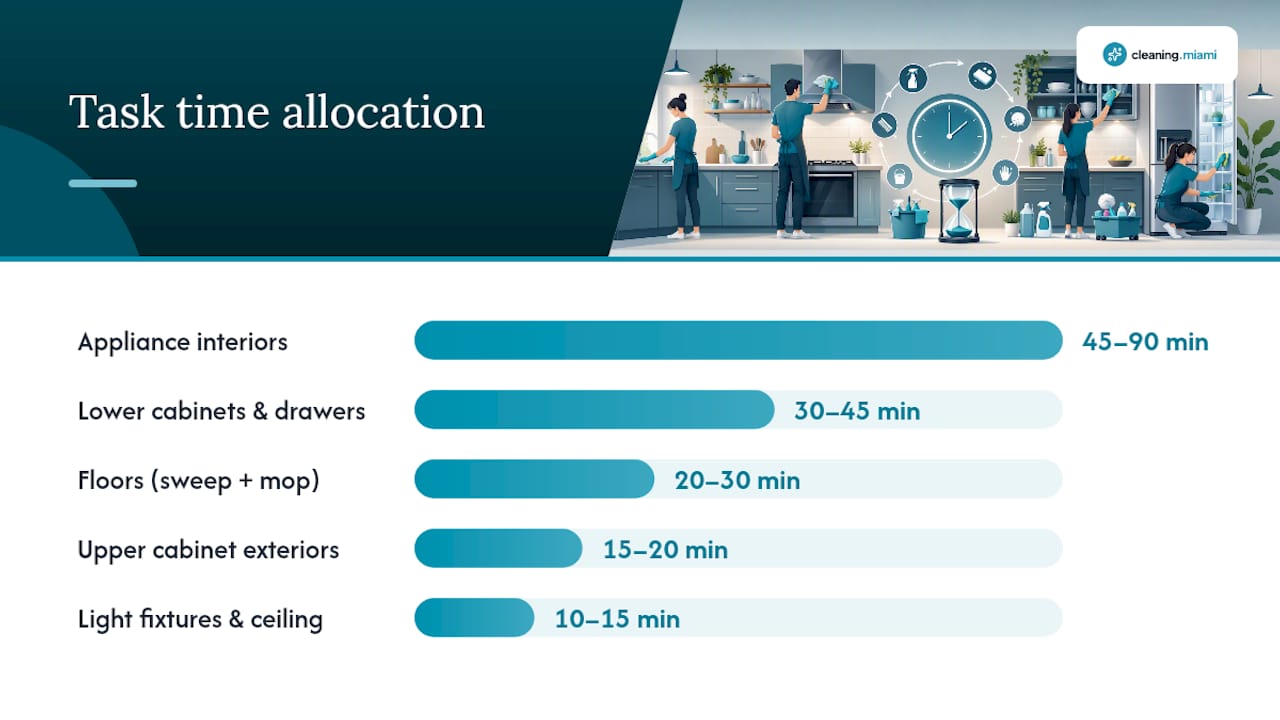 Task time allocation

cleaning.miami

Appliance interiors 45–90 min

Lower cabinets & drawers 30–45 min

Floors (sweep + mop) 20–30 min

Upper cabinet exteriors 15–20 min

Light fixtures & ceiling 10–15 min